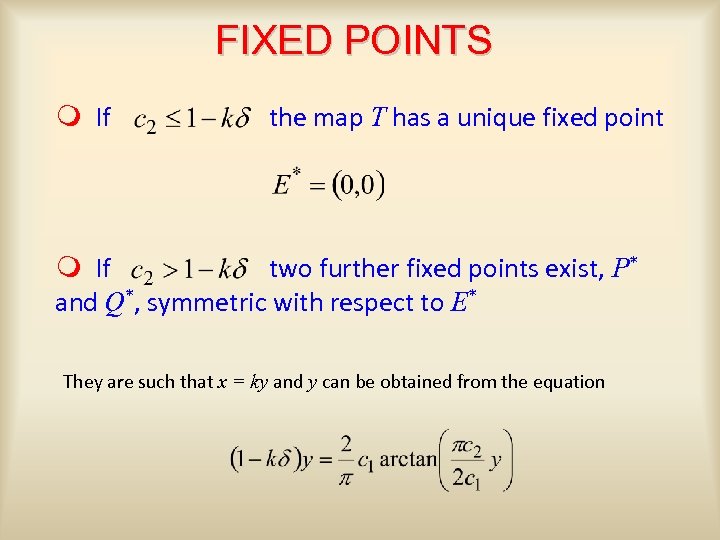 FIXED POINTS

If $c_2 \leq 1 - k\delta$ the map $T$ has a unique fixed point

$E^* = (0,0)$

If $c_2 > 1 - k\delta$ two further fixed points exist, $P^*$ and $Q^*$, symmetric with respect to $E^*$

They are such that $x = ky$ and $y$ can be obtained from the equation

$(1 - k\delta)y = \frac{2}{\pi} c_1 \arctan\left(\frac{\pi c_2}{2c_1} y\right)$